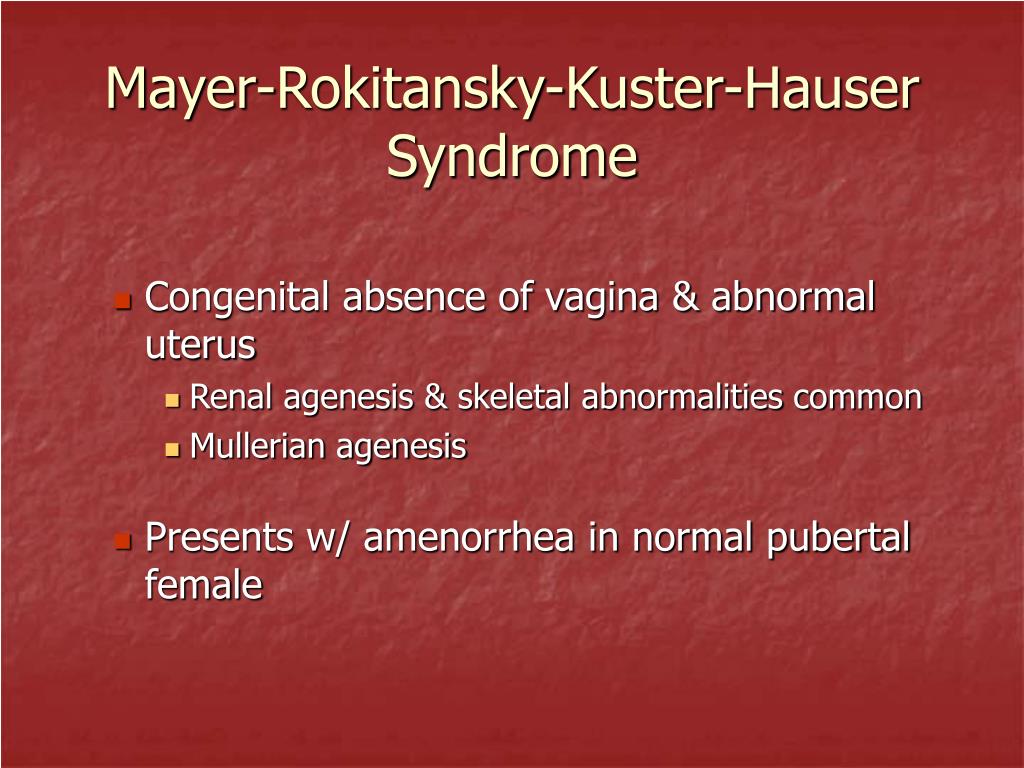 Mayer-Rokitansky-Kuster-Hauser Syndrome

Congenital absence of vagina & abnormal uterus

Renal agenesis & skeletal abnormalities common

Mullerian agenesis

Presents w/ amenorrhea in normal pubertal female